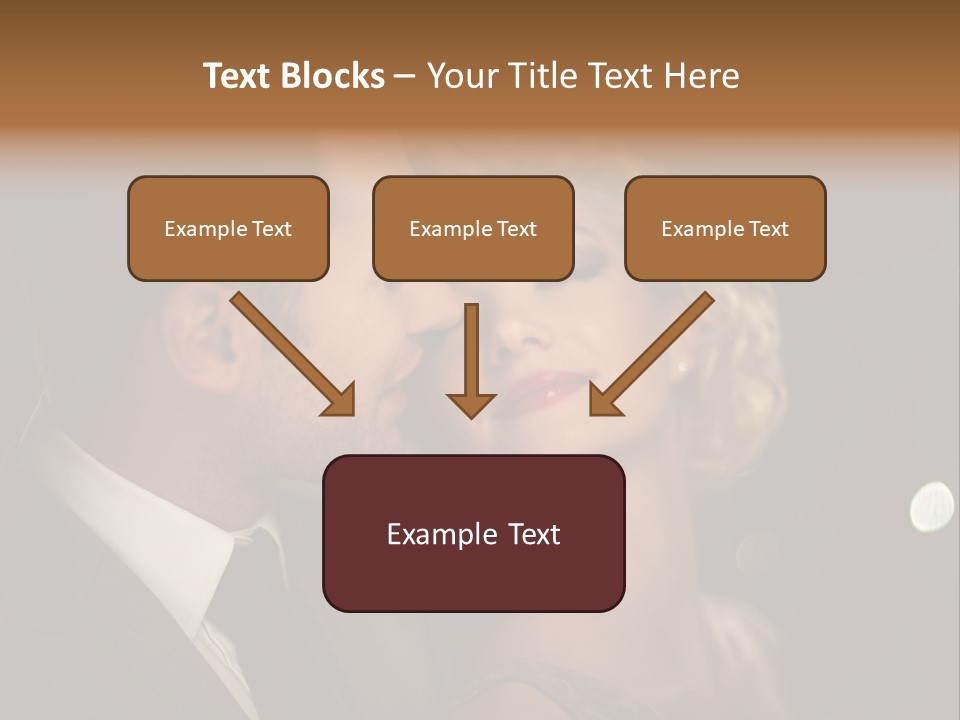 Text Blocks – Your Title Text Here

Example Text

Example Text

Example Text

Example Text